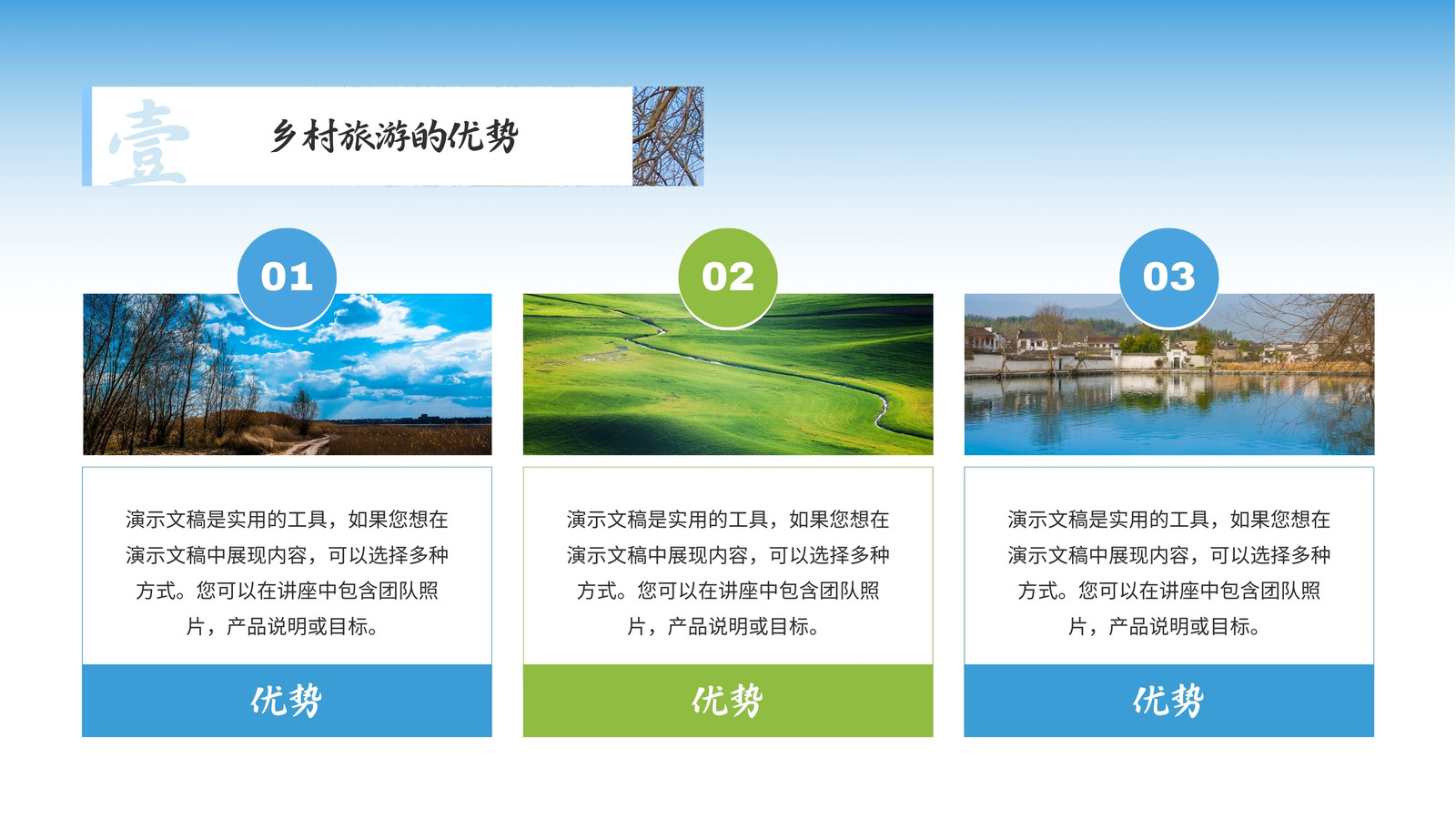 壹

乡村旅游的优势

01

演示文稿是实用的工具，如果您想在演示文稿中展现内容，可以选择多种方式。您可以在讲座中包含团队照片，产品说明或目标。

优势

02

演示文稿是实用的工具，如果您想在演示文稿中展现内容，可以选择多种方式。您可以在讲座中包含团队照片，产品说明或目标。

优势

03

演示文稿是实用的工具，如果您想在演示文稿中展现内容，可以选择多种方式。您可以在讲座中包含团队照片，产品说明或目标。

优势